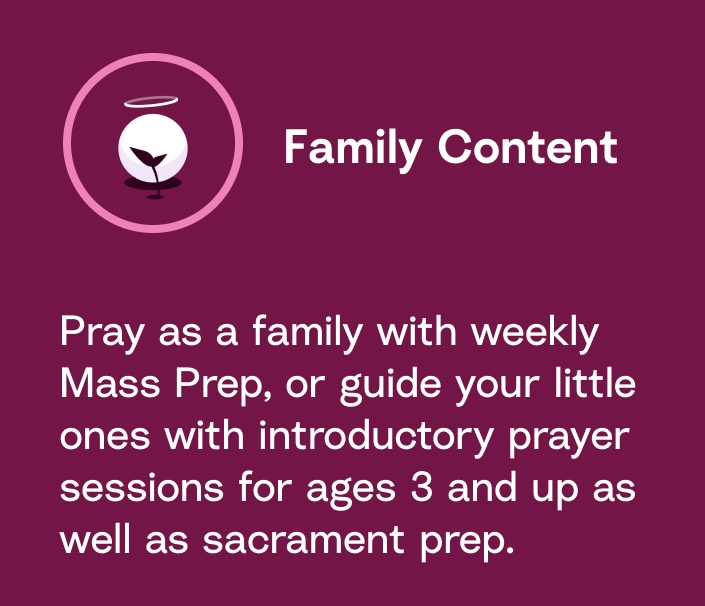 Family Content

Pray as a family with weekly Mass Prep, or guide your little ones with introductory prayer sessions for ages 3 and up as well as sacrament prep.